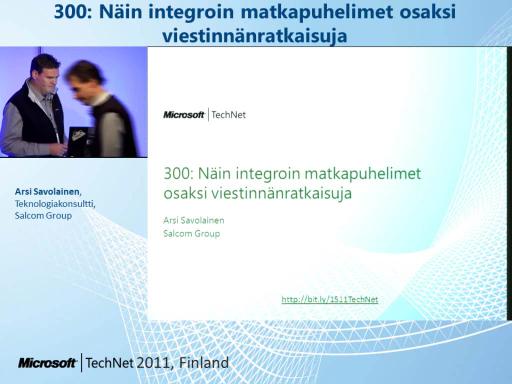 300: Näin integroin matkapuhelimet osaksi viestinnänratkaisuja

Arsi Savolainen, Teknologiakonsultti, Salcom Group

Microsoft | TechNet

300: Näin integroin matkapuhelimet osaksi viestinnänratkaisuja

Arsi Savolainen
Salcom Group

http://bit.ly/1511TechNet

Microsoft | TechNet 2011, Finland